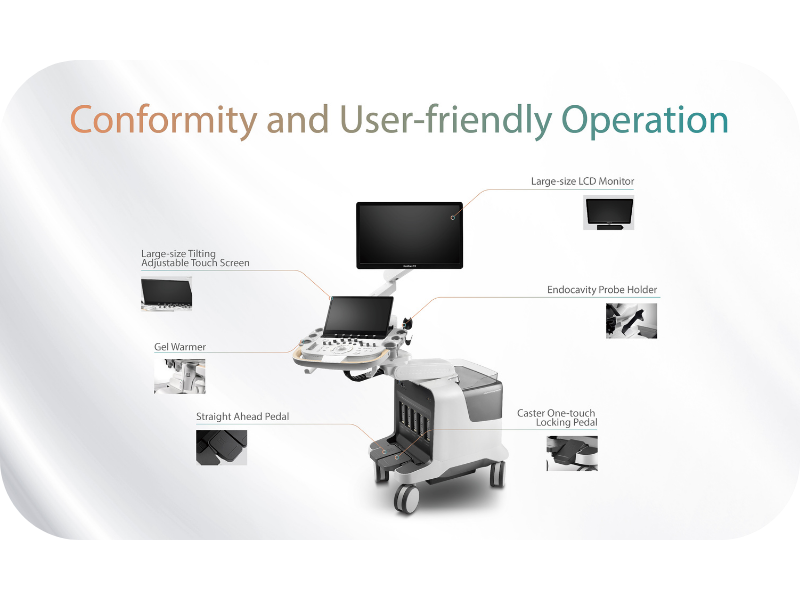 Conformity and User-friendly Operation

Large-size LCD Monitor

Large-size Tilting Adjustable Touch Screen

Endocavity Probe Holder

Gel Warmer

Straight Ahead Pedal

Caster One-touch Locking Pedal